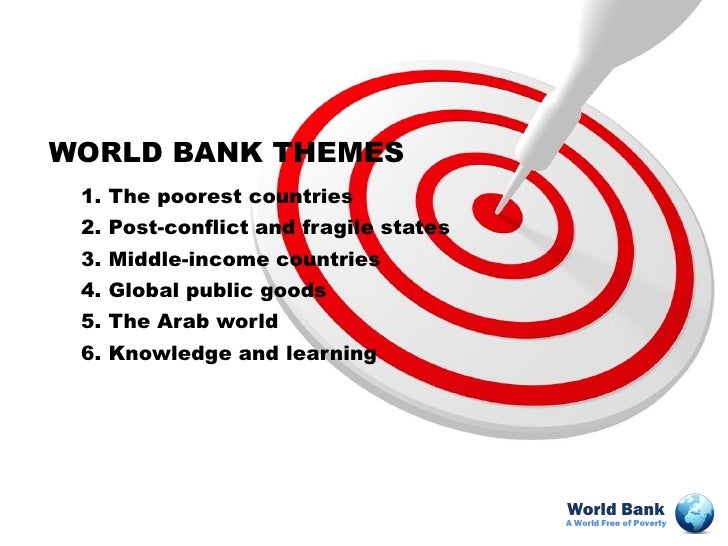 WORLD BANK THEMES

1. The poorest countries
2. Post-conflict and fragile states
3. Middle-income countries
4. Global public goods
5. The Arab world
6. Knowledge and learning

World Bank
A World Free of Poverty